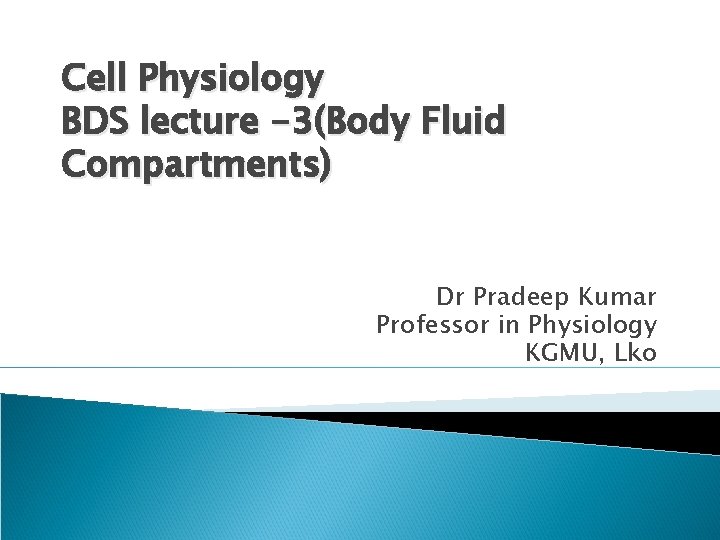 Cell Physiology
BDS lecture -3(Body Fluid Compartments)

Dr Pradeep Kumar
Professor in Physiology
KGMU, Lko